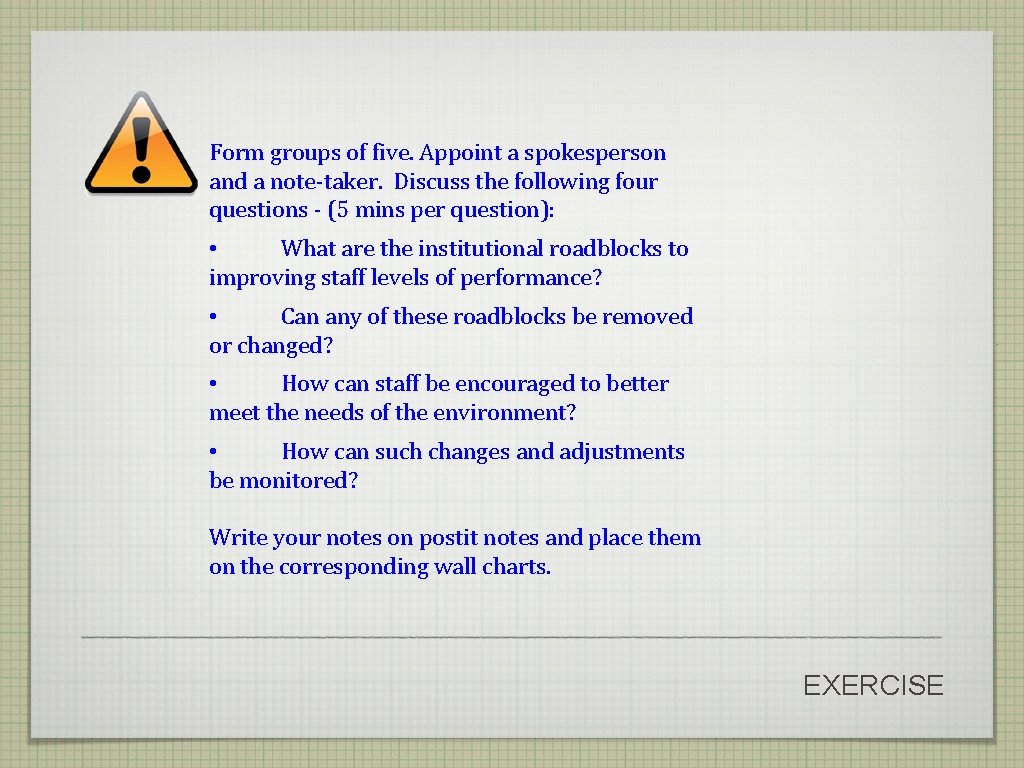 Form groups of five. Appoint a spokesperson and a note-taker. Discuss the following four questions - (5 mins per question):

• What are the institutional roadblocks to improving staff levels of performance?

• Can any of these roadblocks be removed or changed?

• How can staff be encouraged to better meet the needs of the environment?

• How can such changes and adjustments be monitored?

Write your notes on postit notes and place them on the corresponding wall charts.

EXERCISE